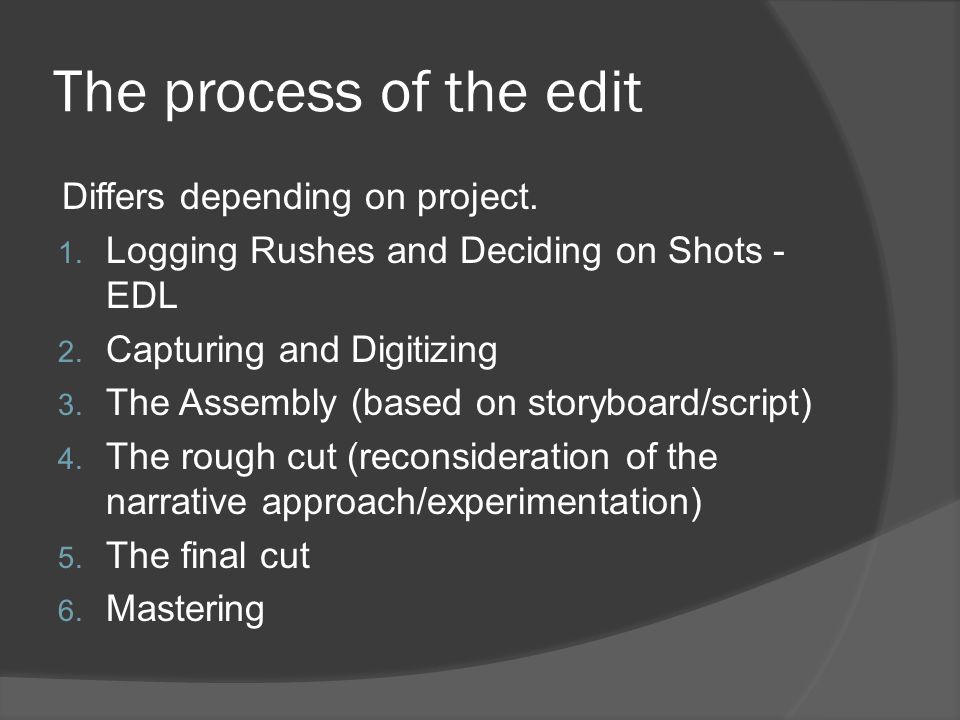 The process of the edit

Differs depending on project.

1. Logging Rushes and Deciding on Shots - EDL
2. Capturing and Digitizing
3. The Assembly (based on storyboard/script)
4. The rough cut (reconsideration of the narrative approach/experimentation)
5. The final cut
6. Mastering